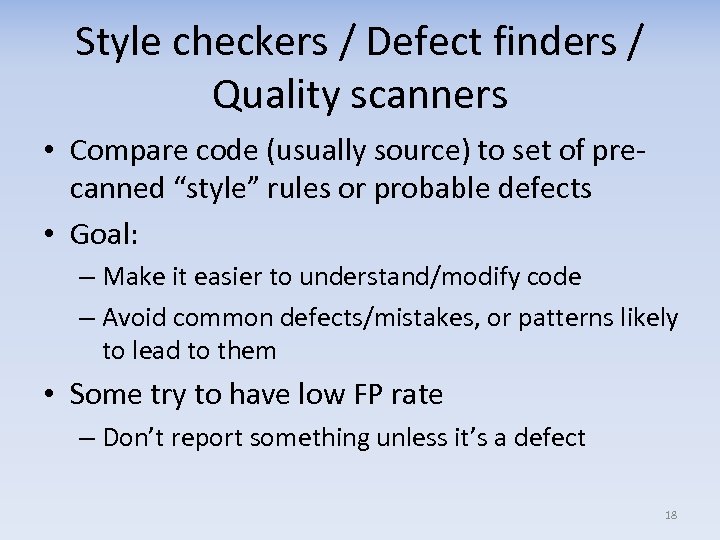 Style checkers / Defect finders / Quality scanners

• Compare code (usually source) to set of pre-canned “style” rules or probable defects
• Goal:
– Make it easier to understand/modify code
– Avoid common defects/mistakes, or patterns likely to lead to them
• Some try to have low FP rate
– Don’t report something unless it’s a defect

18